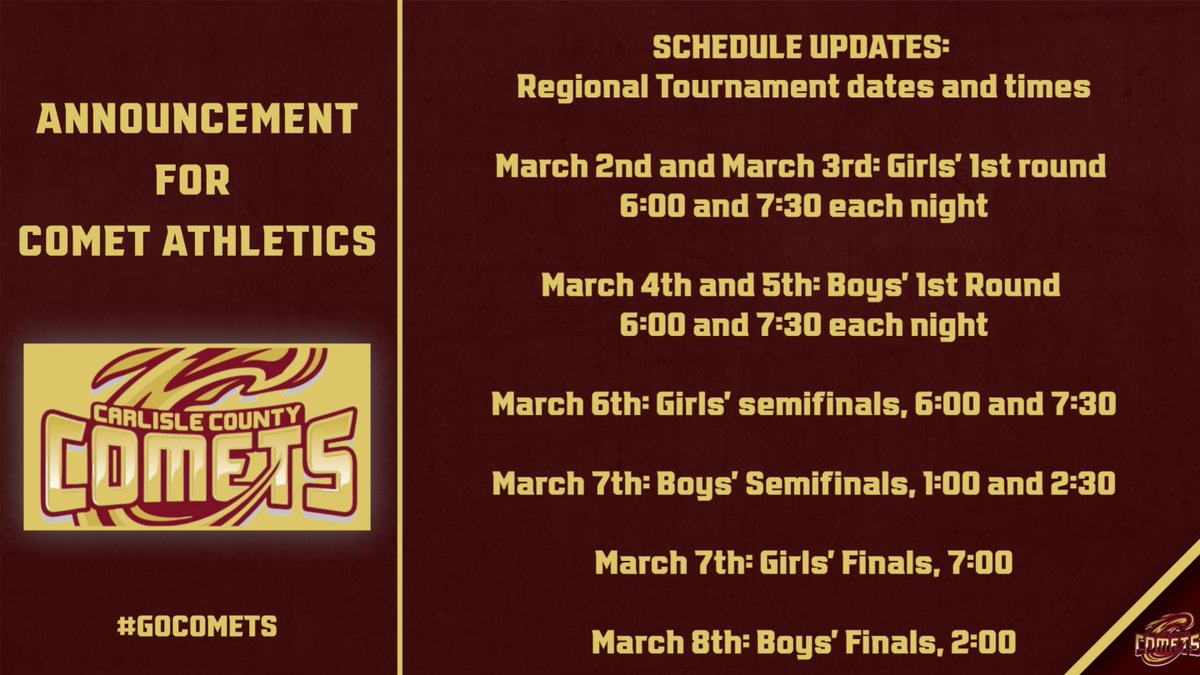 ANNOUNCEMENT FOR COMET ATHLETICS

CARLISLE COUNTY COMETS

#GOCOMETS

SCHEDULE UPDATES:
Regional Tournament dates and times

March 2nd and March 3rd: Girls' 1st round
6:00 and 7:30 each night

March 4th and 5th: Boys' 1st Round
6:00 and 7:30 each night

March 6th: Girls' semifinals, 6:00 and 7:30

March 7th: Boys' Semifinals, 1:00 and 2:30

March 7th: Girls' Finals, 7:00

March 8th: Boys' Finals, 2:00

COMETS